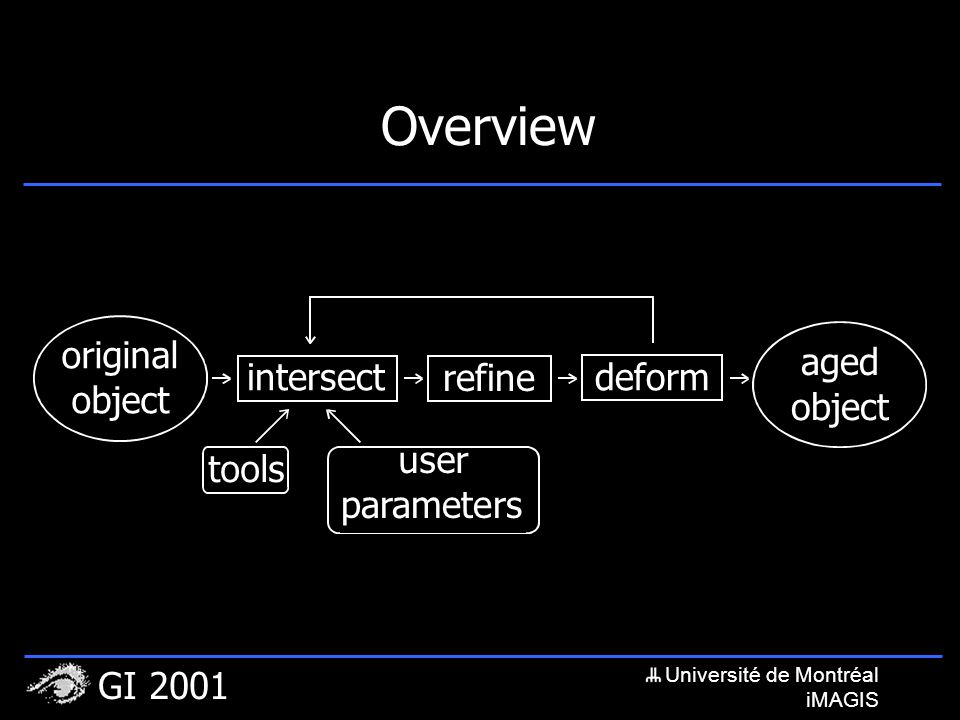 Overview

original object

intersect

refine

deform

aged object

tools

user parameters

GI 2001

Université de Montréal
iMAGIS